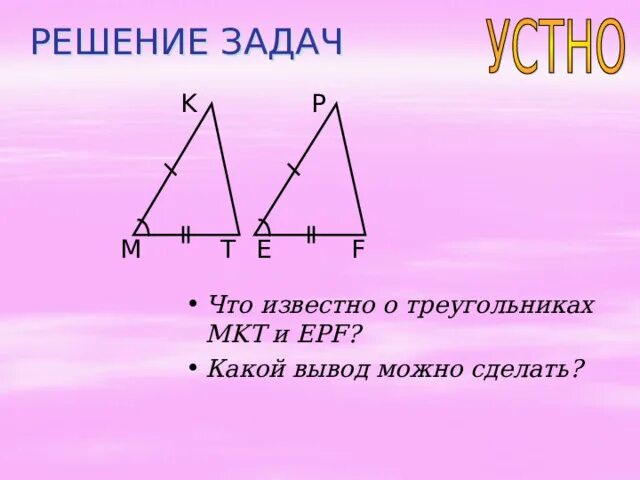 РЕШЕНИЕ ЗАДАЧ

УСТНО

K P

M T E F

• Что известно о треугольниках MKT и EPF?
• Какой вывод можно сделать?